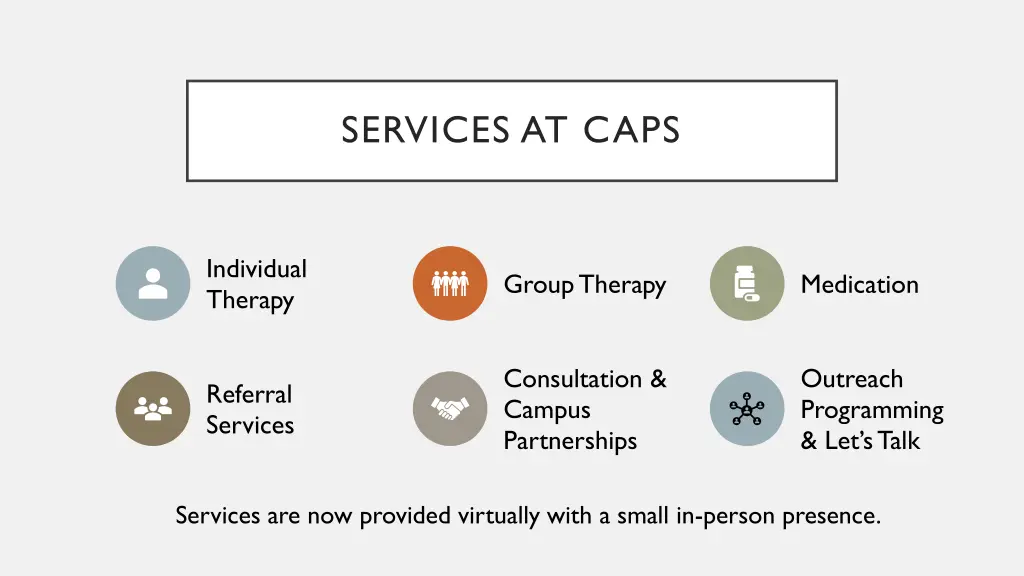 SERVICES AT CAPS

Individual Therapy

Group Therapy

Medication

Referral Services

Consultation & Campus Partnerships

Outreach Programming & Let's Talk

Services are now provided virtually with a small in-person presence.